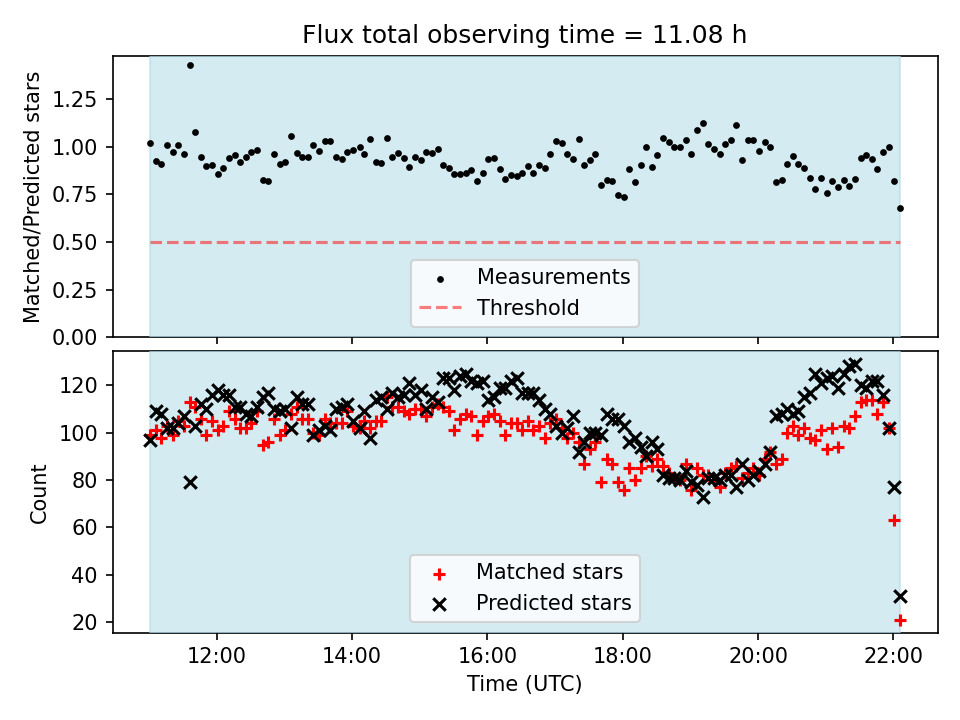 Flux total observing time = 11.08 h

Matched/Predicted stars

1.25
1.00
0.75
0.50
0.25
0.00

Measurements
Threshold

Count

120
100
80
60
40
20

Matched stars
Predicted stars

12:00
14:00
16:00
18:00
20:00
22:00

Time (UTC)